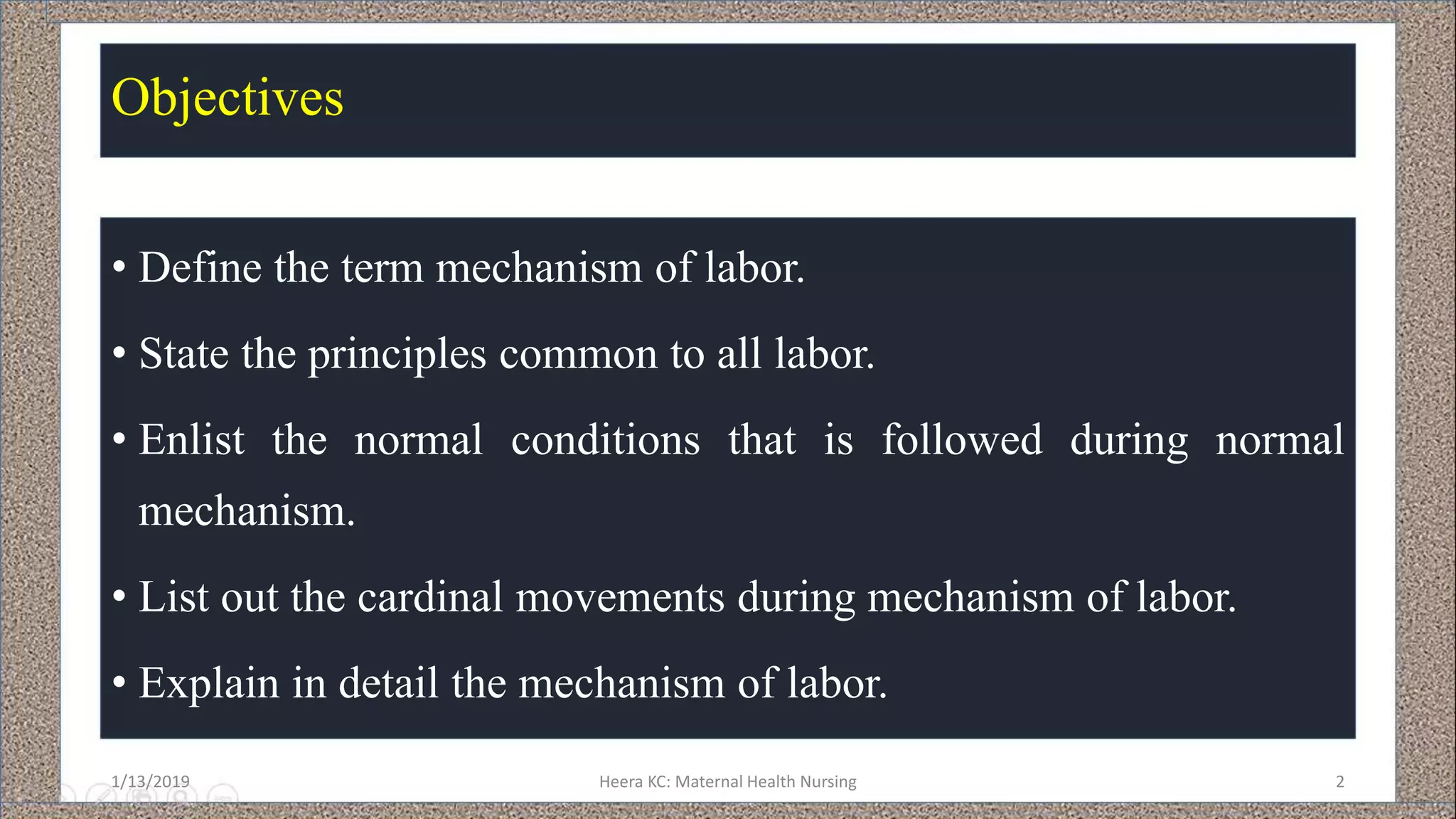 Objectives

• Define the term mechanism of labor.

• State the principles common to all labor.

• Enlist the normal conditions that is followed during normal mechanism.

• List out the cardinal movements during mechanism of labor.

• Explain in detail the mechanism of labor.

1/13/2019

Heera KC: Maternal Health Nursing

2